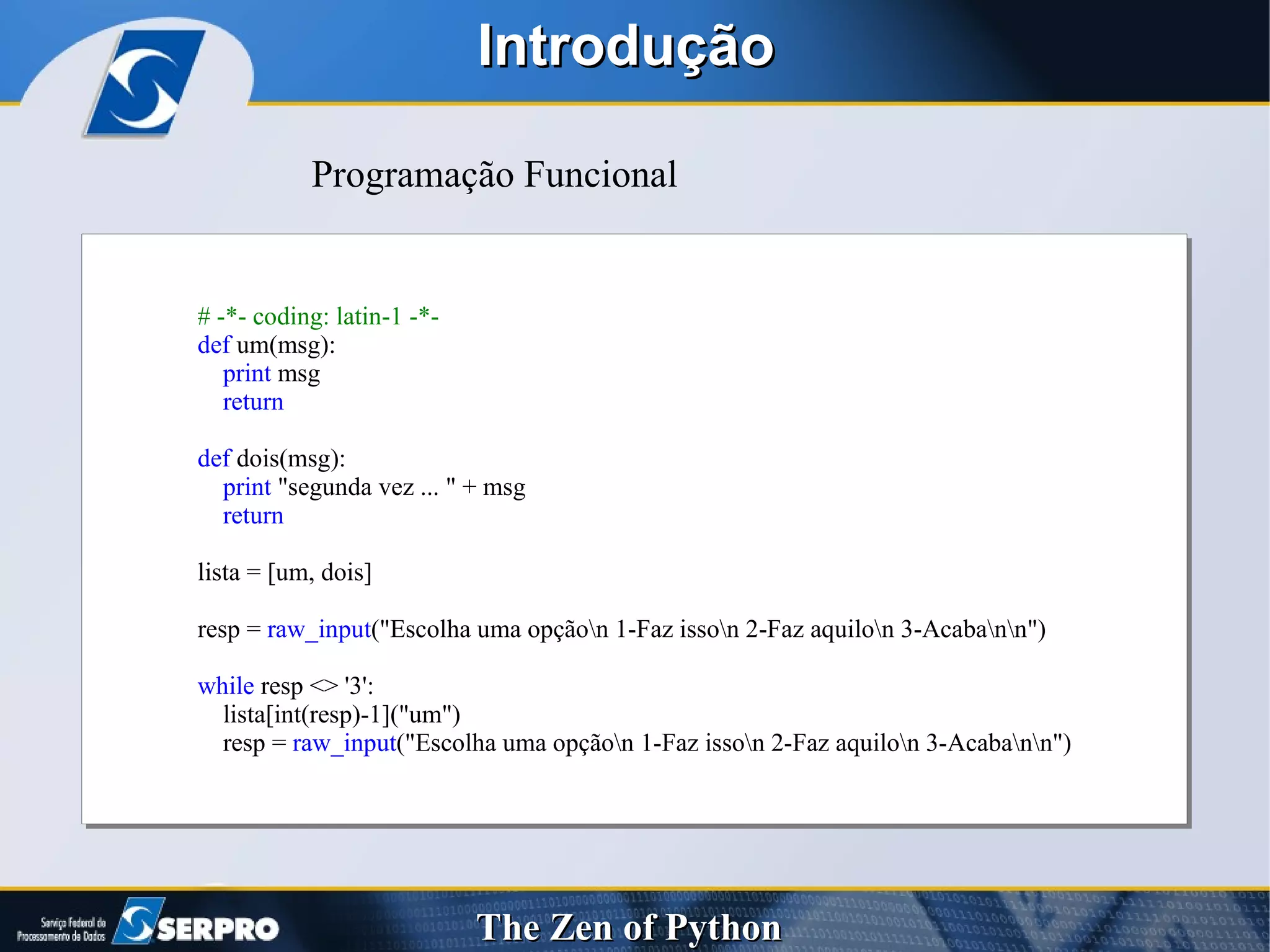 Introdução

Programação Funcional

# -*- coding: latin-1 -*-
def um(msg):
    print msg
    return

def dois(msg):
    print "segunda vez ... " + msg
    return

lista = [um, dois]

resp = raw_input("Escolha uma opção\n 1-Faz isso\n 2-Faz aquilo\n 3-Acaba\n\n")

while resp <> '3':
    lista[int(resp)-1]("um")
    resp = raw_input("Escolha uma opção\n 1-Faz isso\n 2-Faz aquilo\n 3-Acaba\n\n")

Serviço Federal de Processamento de Dados SERPRO

The Zen of Python